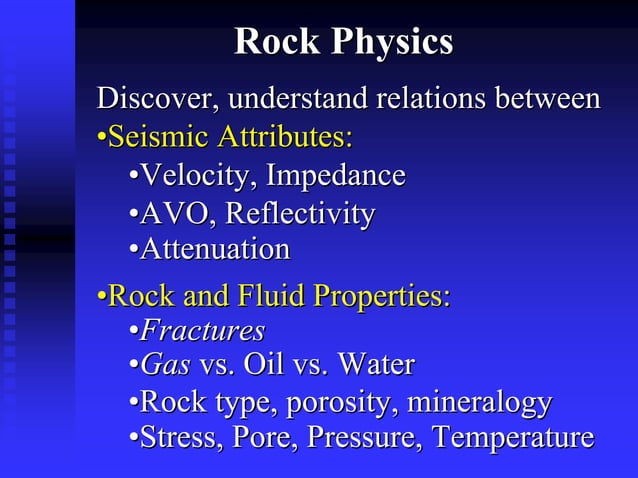 Rock Physics

Discover, understand relations between

•Seismic Attributes:

•Velocity, Impedance

•AVO, Reflectivity

•Attenuation

•Rock and Fluid Properties:

•Fractures

•Gas vs. Oil vs. Water

•Rock type, porosity, mineralogy

•Stress, Pore, Pressure, Temperature